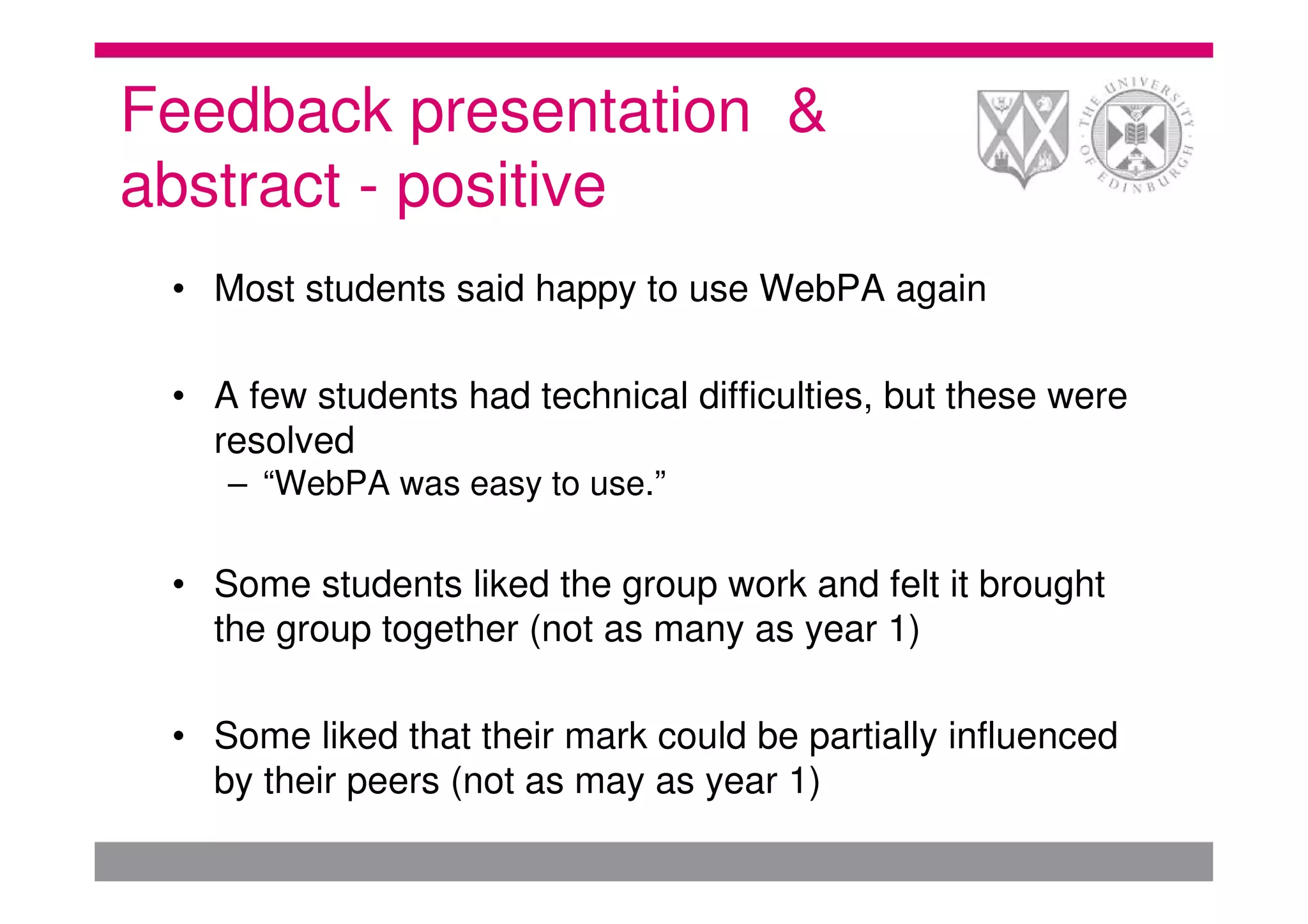 Feedback presentation & abstract - positive

THE UNIVERSITY OF EDINBURGH

• Most students said happy to use WebPA again

• A few students had technical difficulties, but these were resolved
– “WebPA was easy to use.”

• Some students liked the group work and felt it brought the group together (not as many as year 1)

• Some liked that their mark could be partially influenced by their peers (not as may as year 1)